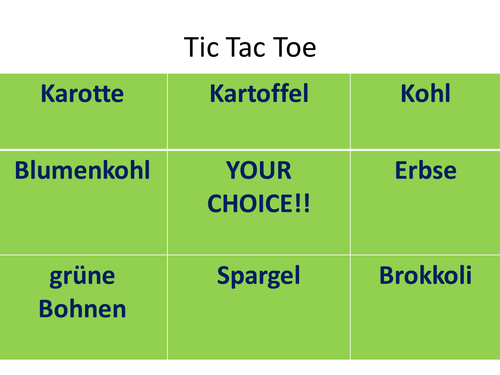 Tic Tac Toe

| Karotte | Kartoffel | Kohl |
|---|---|---|
| Blumenkohl | YOUR CHOICE!! | Erbse |
| grüne Bohnen | Spargel | Brokkoli |